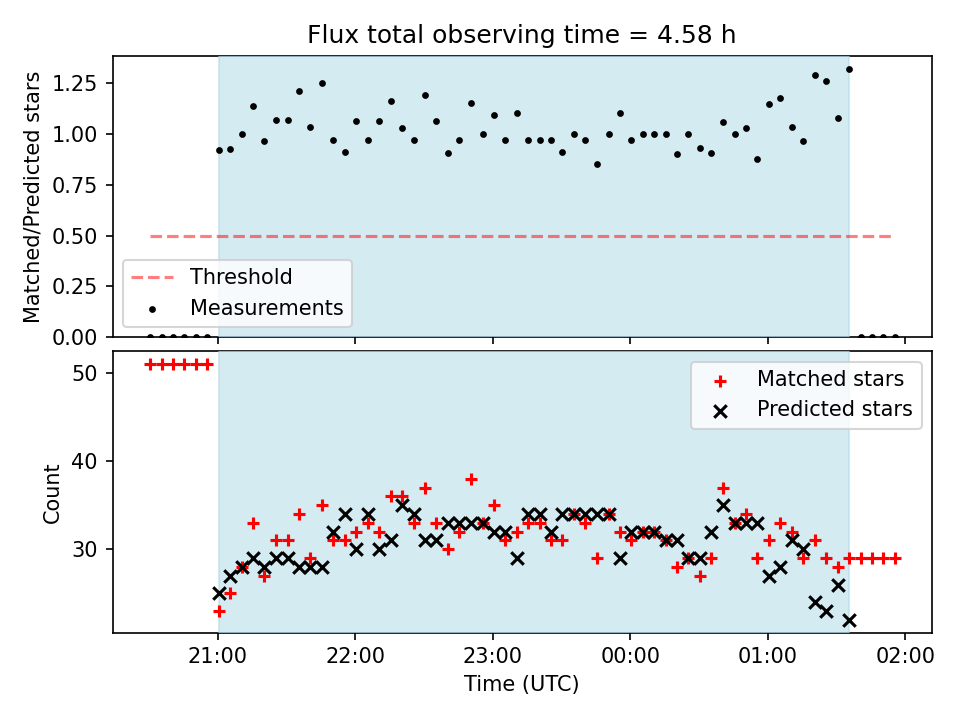 Flux total observing time = 4.58 h

Matched/Predicted stars

1.25
1.00
0.75
0.50
0.25
0.00

Threshold
Measurements

Count

50
40
30

Matched stars
Predicted stars

21:00
22:00
23:00
00:00
01:00
02:00

Time (UTC)